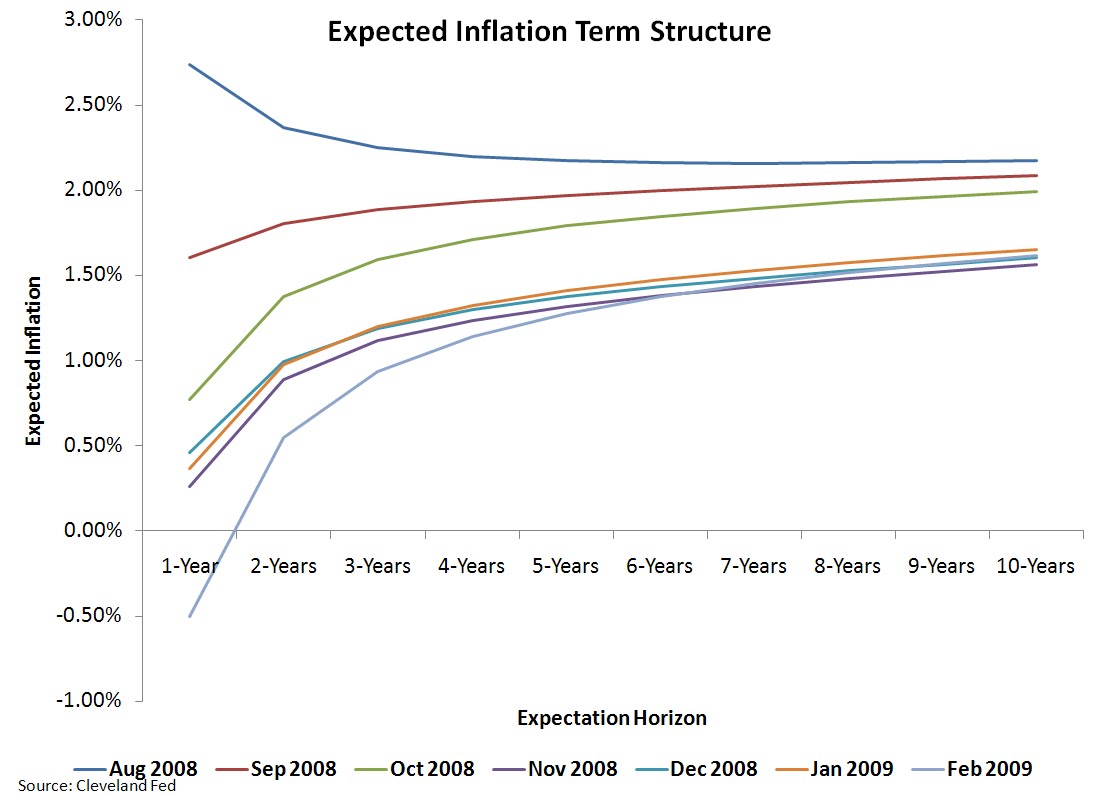 Expected Inflation Term Structure

3.00%
2.50%
2.00%
1.50%
1.00%
0.50%
0.00%
-0.50%
-1.00%

Expected Inflation

1-Year 2-Years 3-Years 4-Years 5-Years 6-Years 7-Years 8-Years 9-Years 10-Years

Expectation Horizon

Aug 2008 Sep 2008 Oct 2008 Nov 2008 Dec 2008 Jan 2009 Feb 2009

Source: Cleveland Fed